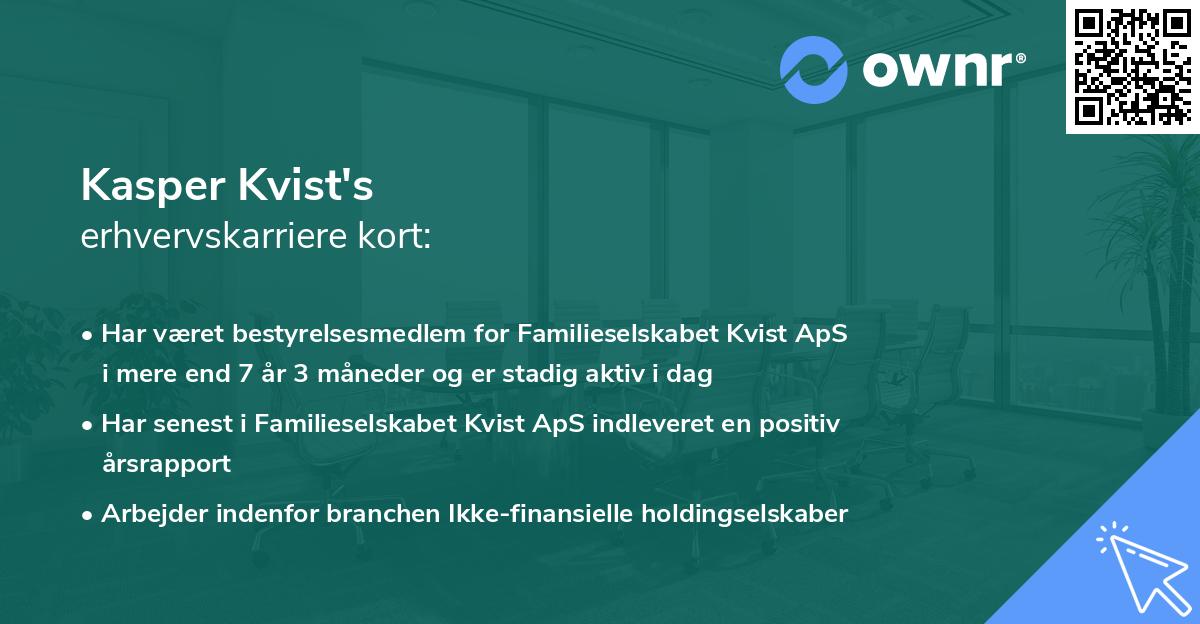 ownr®

Kasper Kvist's
erhvervskarriere kort:

• Har været bestyrelsesmedlem for Familieselskabet Kvist ApS i mere end 7 år 3 måneder og er stadig aktiv i dag

• Har senest i Familieselskabet Kvist ApS indleveret en positiv årsrapport

• Arbejder indenfor branchen Ikke-finansielle holdingselskaber